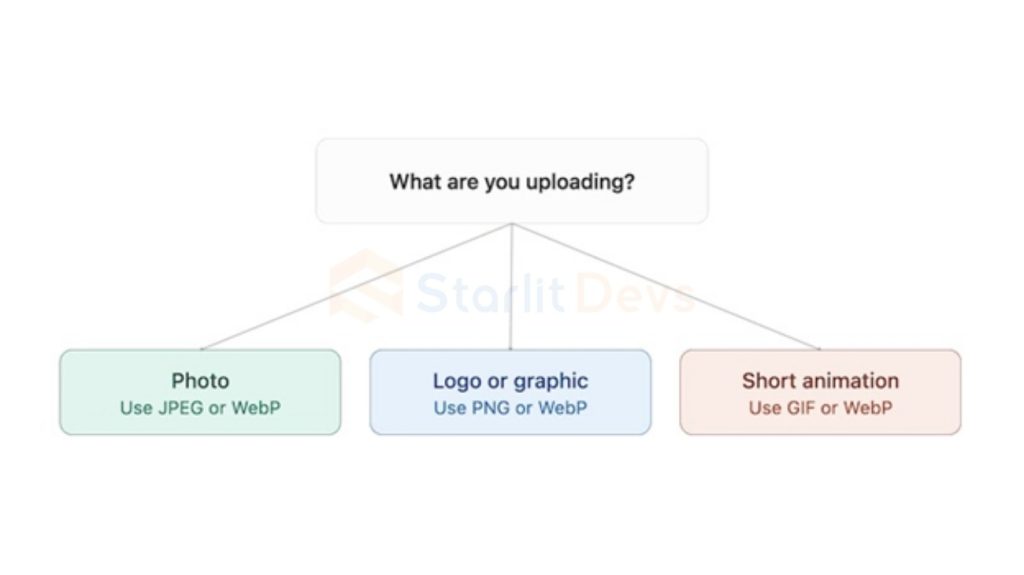 What are you uploading?

Starlit Devs

Photo
Use JPEG or WebP

Logo or graphic
Use PNG or WebP

Short animation
Use GIF or WebP